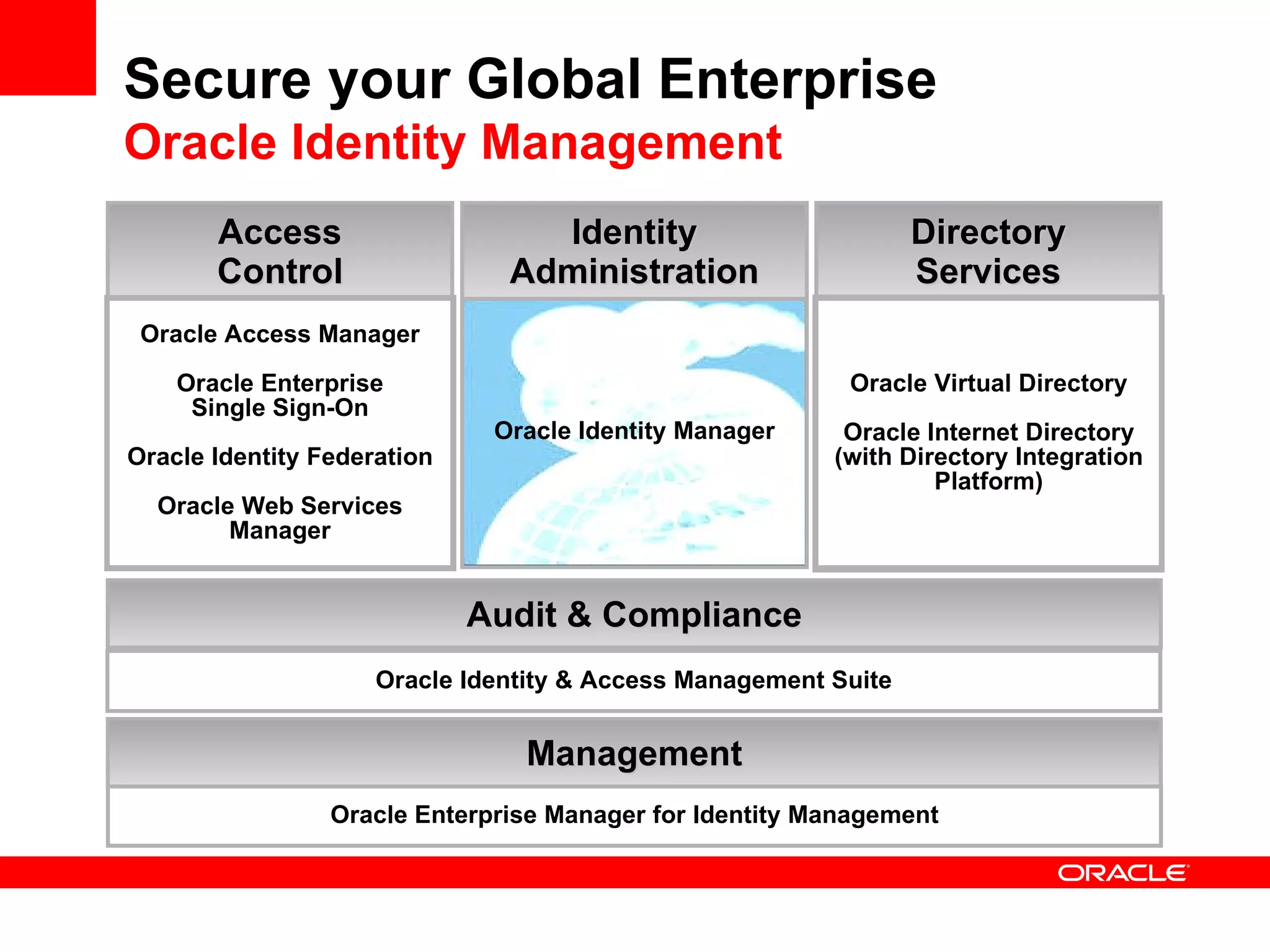 Secure your Global Enterprise

Oracle Identity Management

Access Control

Oracle Access Manager

Oracle Enterprise Single Sign-On

Oracle Identity Federation

Oracle Web Services Manager

Identity Administration

Oracle Identity Manager

Directory Services

Oracle Virtual Directory

Oracle Internet Directory (with Directory Integration Platform)

Audit & Compliance

Oracle Identity & Access Management Suite

Management

Oracle Enterprise Manager for Identity Management

ORACLE